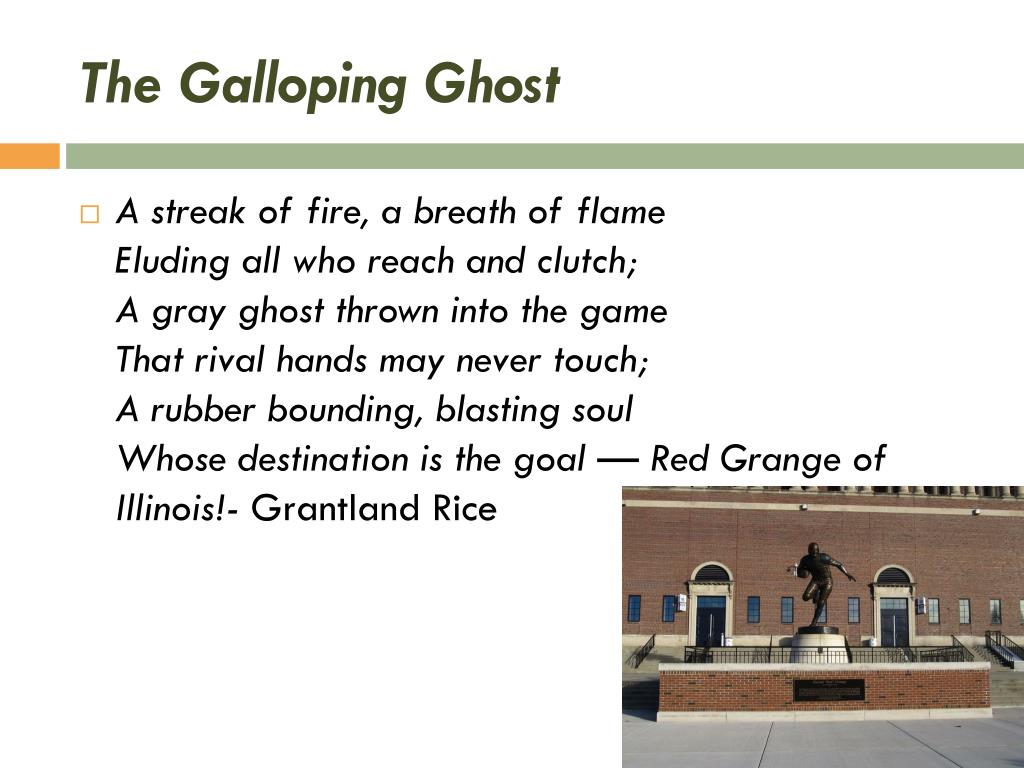 The Galloping Ghost

A streak of fire, a breath of flame
Eluding all who reach and clutch;
A gray ghost thrown into the game
That rival hands may never touch;
A rubber bounding, blasting soul
Whose destination is the goal — Red Grange of Illinois!- Grantland Rice